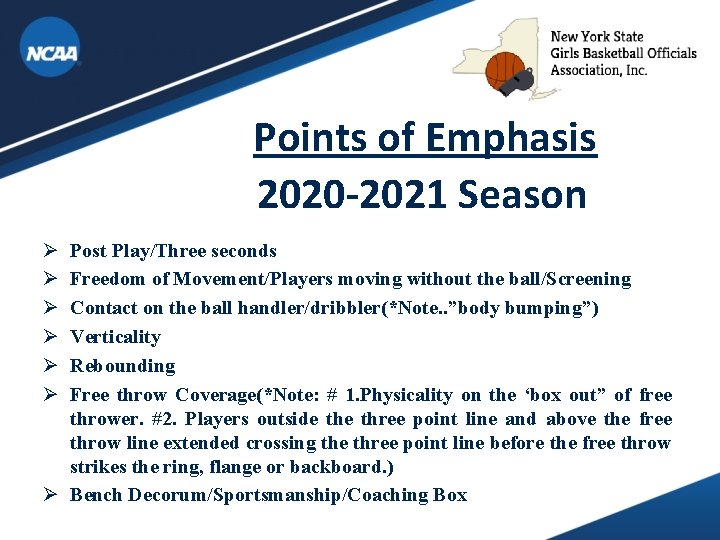 NCAA

New York State
Girls Basketball Officials
Association, Inc.

Points of Emphasis
2020-2021 Season

➢ Post Play/Three seconds
➢ Freedom of Movement/Players moving without the ball/Screening
➢ Contact on the ball handler/dribbler(*Note..”body bumping”)
➢ Verticality
➢ Rebounding
➢ Free throw Coverage(*Note: # 1.Physicality on the ‘box out” of free thrower. #2. Players outside the three point line and above the free throw line extended crossing the three point line before the free throw strikes the ring, flange or backboard.)
➢ Bench Decorum/Sportsmanship/Coaching Box